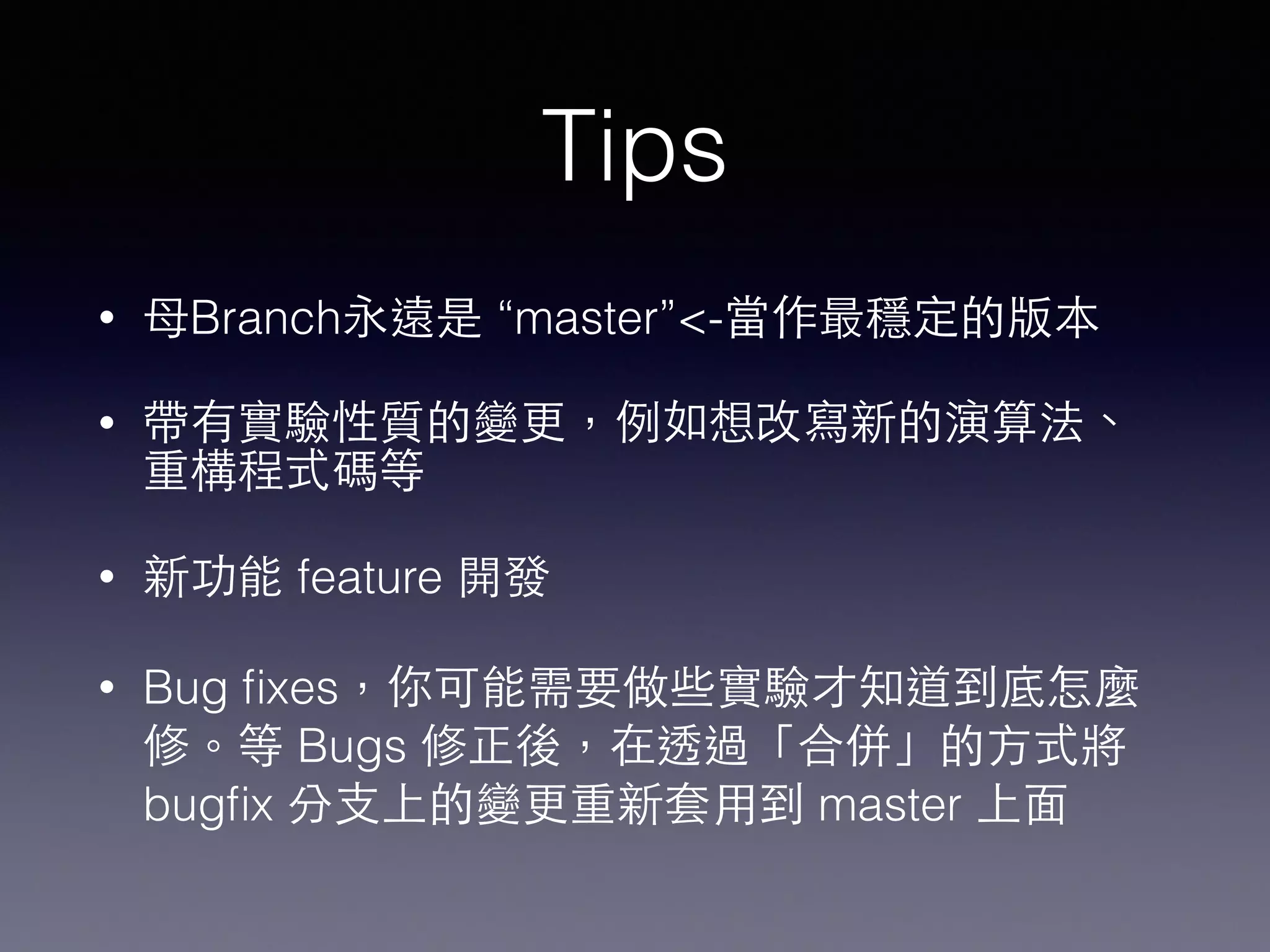 Tips

• 母Branch永遠是 “master”<-當作最穩定的版本

• 帶有實驗性質的變更，例如想改寫新的演算法、重構程式碼等

• 新功能 feature 開發

• Bug fixes，你可能需要做些實驗才知道到底怎麼修。等 Bugs 修正後，在透過「合併」的方式將 bugfix 分支上的變更重新套用到 master 上面